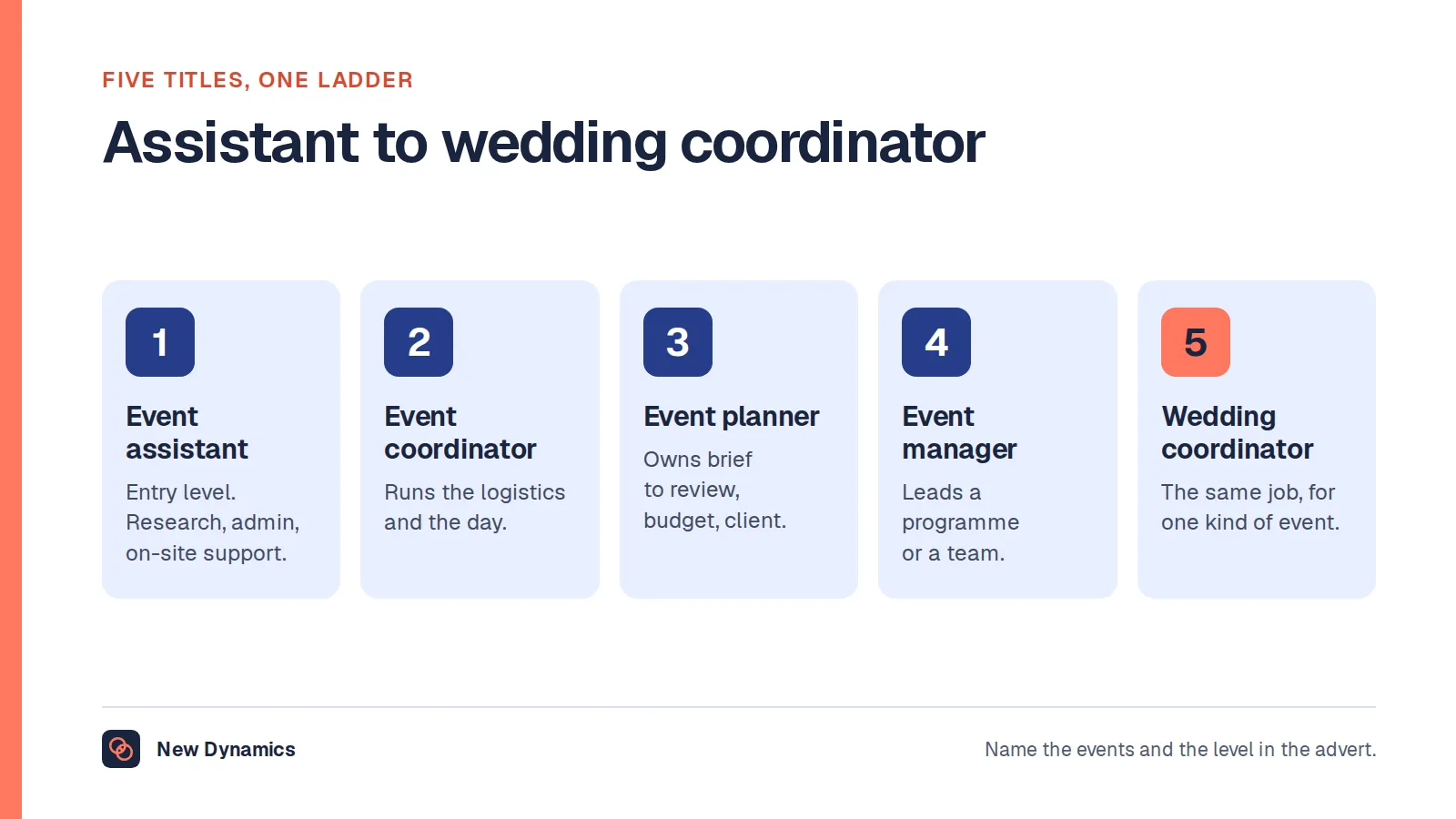 FIVE TITLES, ONE LADDER

Assistant to wedding coordinator

1

Event assistant

Entry level. Research, admin, on-site support.

2

Event coordinator

Runs the logistics and the day.

3

Event planner

Owns brief to review, budget, client.

4

Event manager

Leads a programme or a team.

5

Wedding coordinator

The same job, for one kind of event.

New Dynamics

Name the events and the level in the advert.